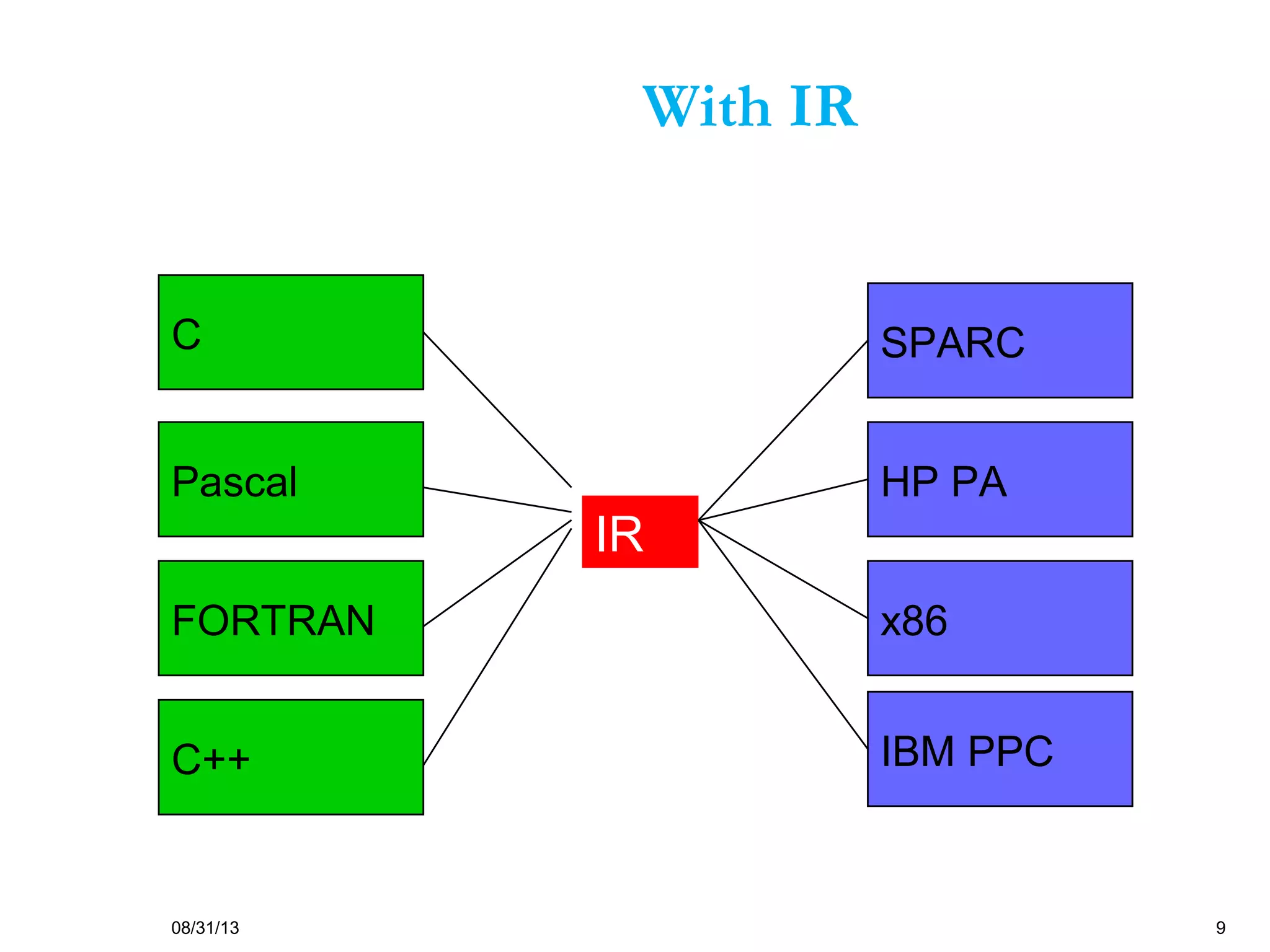 With IR

C

Pascal

FORTRAN

C++

IR

SPARC

HP PA

x86

IBM PPC

08/31/13

9